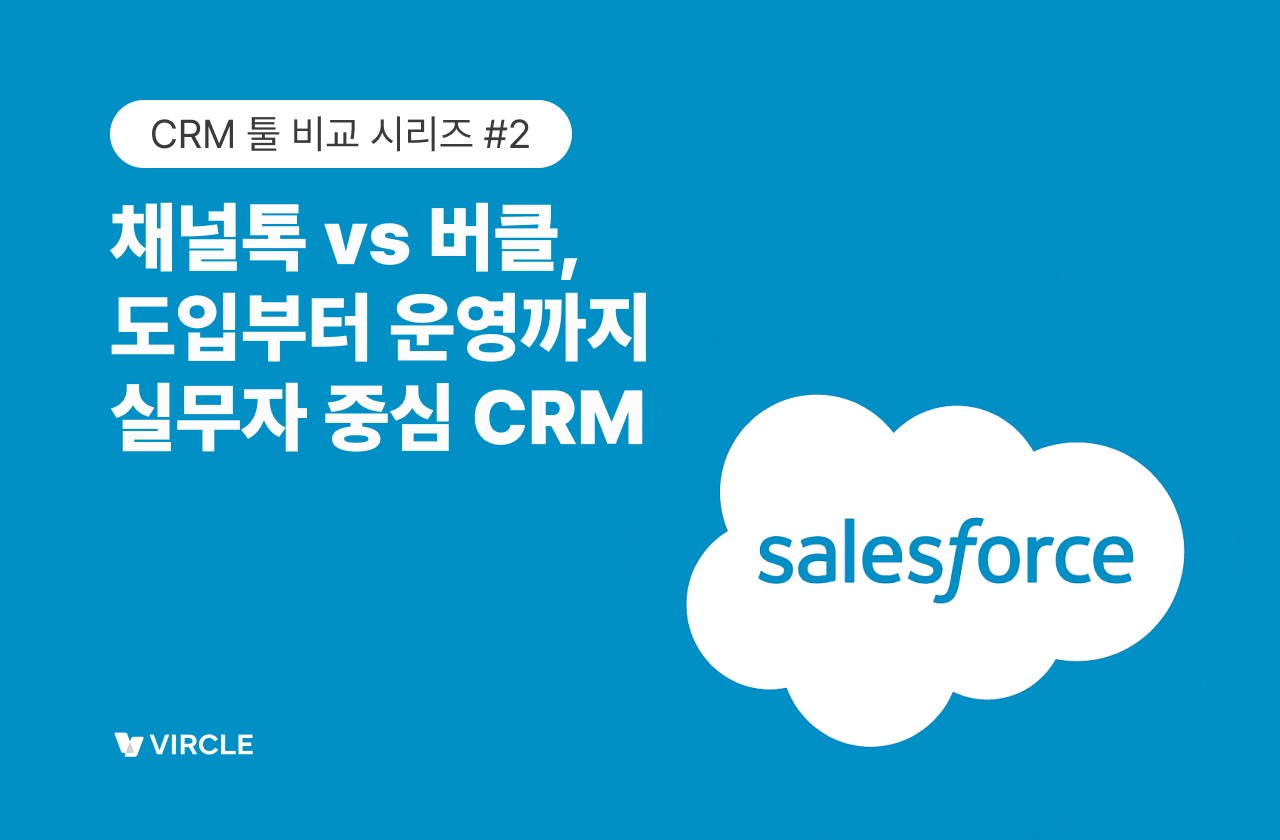 CRM 툴 비교 시리즈 #2

채널톡 vs 버클, 도입부터 운영까지 실무자 중심 CRM

salesforce

VIRCLE